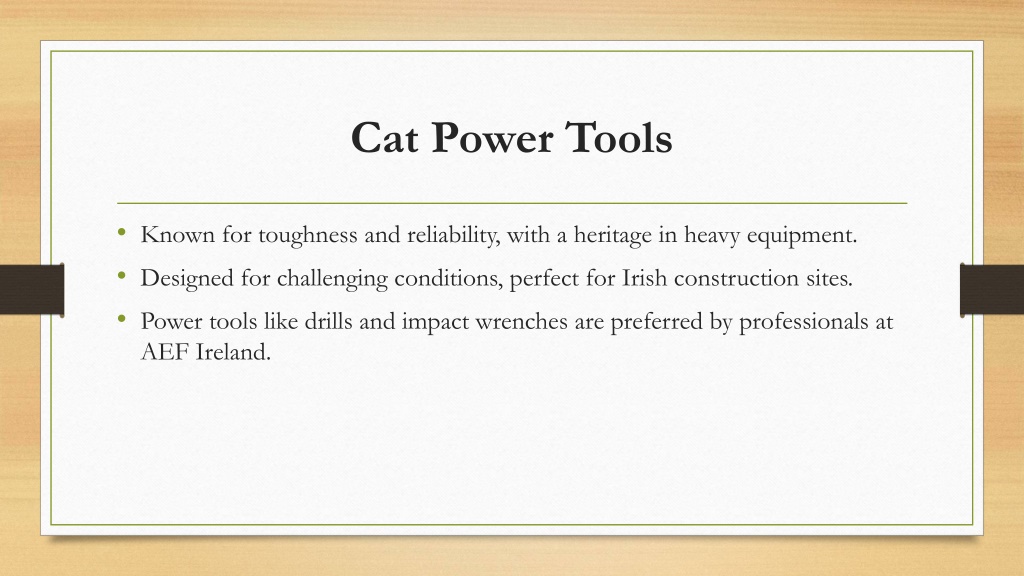 Cat Power Tools

• Known for toughness and reliability, with a heritage in heavy equipment.
• Designed for challenging conditions, perfect for Irish construction sites.
• Power tools like drills and impact wrenches are preferred by professionals at AEF Ireland.